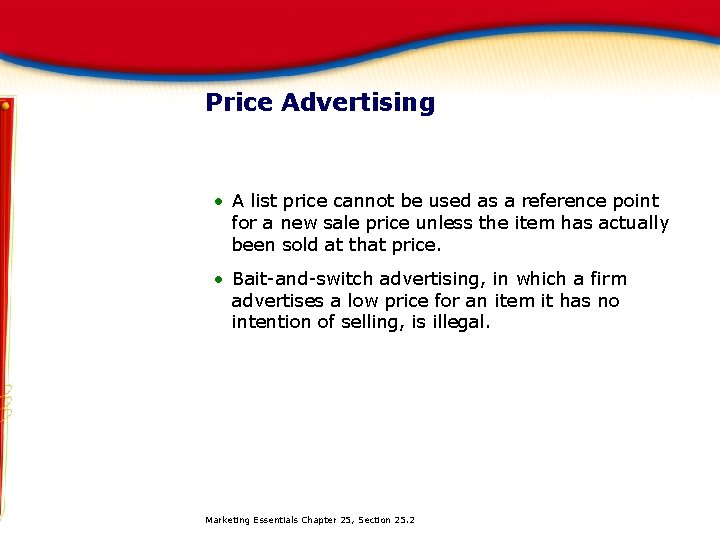 Price Advertising

• A list price cannot be used as a reference point for a new sale price unless the item has actually been sold at that price.

• Bait-and-switch advertising, in which a firm advertises a low price for an item it has no intention of selling, is illegal.

Marketing Essentials Chapter 25, Section 25.2